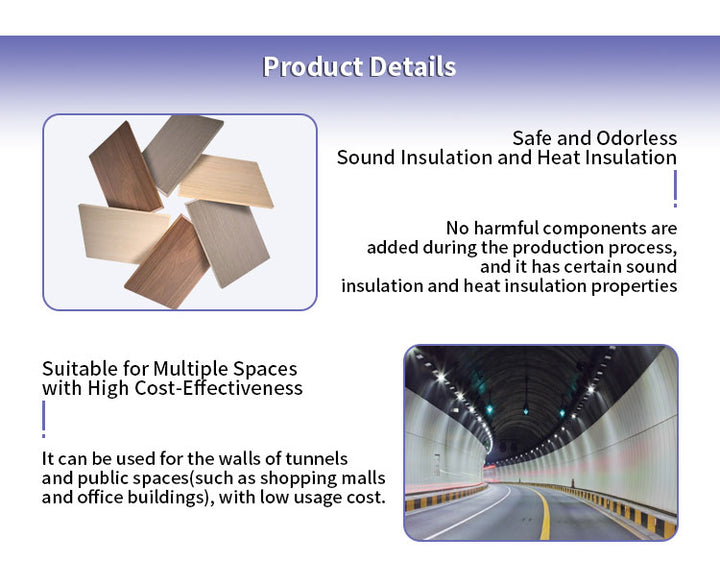 Product Details

Safe and Odorless
Sound Insulation and Heat Insulation

No harmful components are added during the production process, and it has certain sound insulation and heat insulation properties

Suitable for Multiple Spaces with High Cost-Effectiveness

It can be used for the walls of tunnels and public spaces(such as shopping malls and office buildings), with low usage cost.